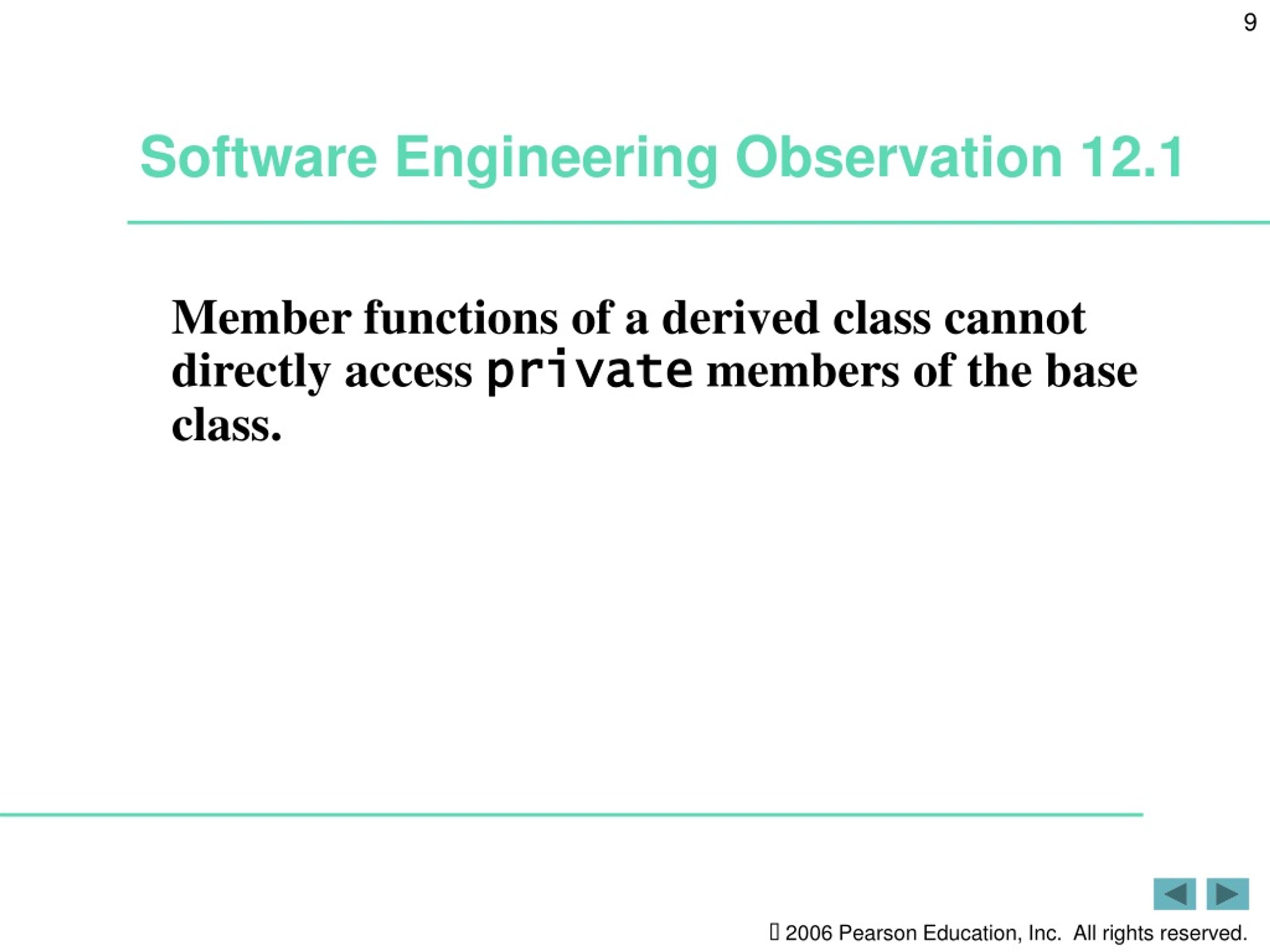 9

Software Engineering Observation 12.1

Member functions of a derived class cannot directly access private members of the base class.

 2006 Pearson Education, Inc. All rights reserved.